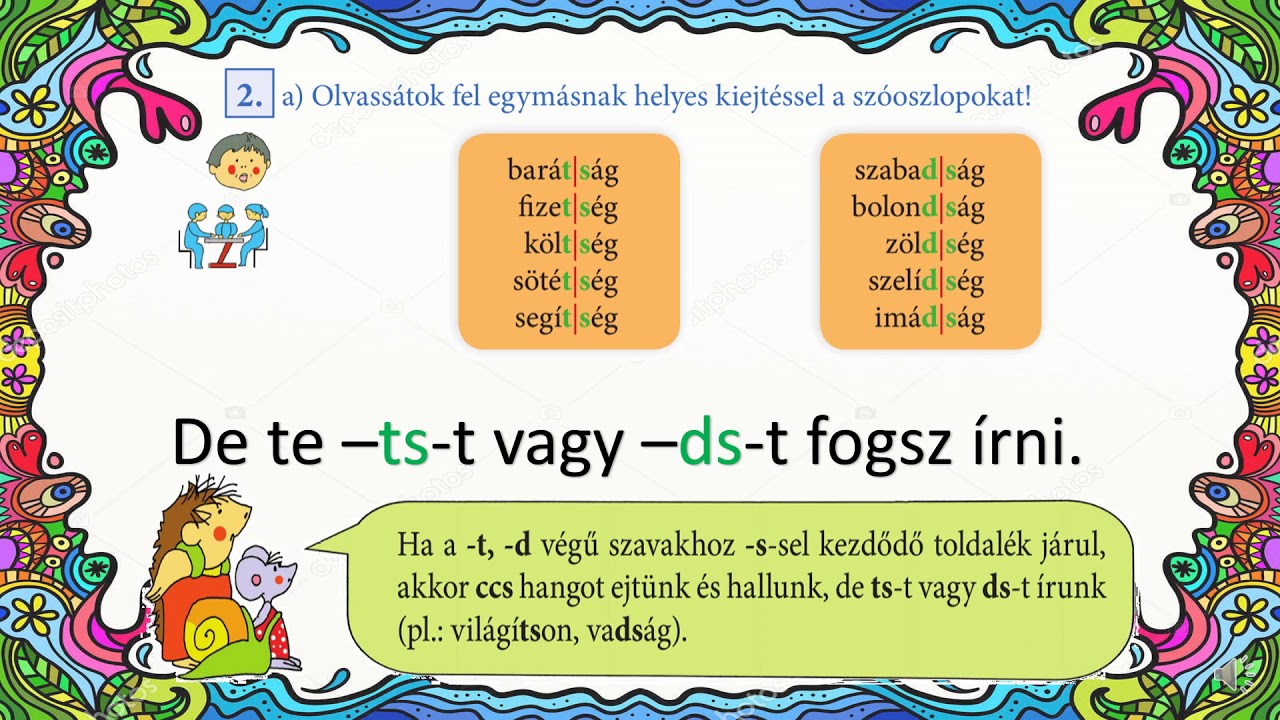 2. a) Olvassátok fel egymásnak helyes kiejtéssel a szóoszlopokat!

barát|ság
fizet|ség
költ|ség
sötét|ség
segít|ség

szabad|ság
bolond|ság
zöld|ség
szelíd|ség
imád|ság

De te –ts-t vagy –ds-t fogsz írni.

Ha a -t, -d végű szavakhoz -s-sel kezdődő toldalék járul, akkor ccs hangot ejtünk és hallunk, de ts-t vagy ds-t írunk (pl.: világítson, vadság).